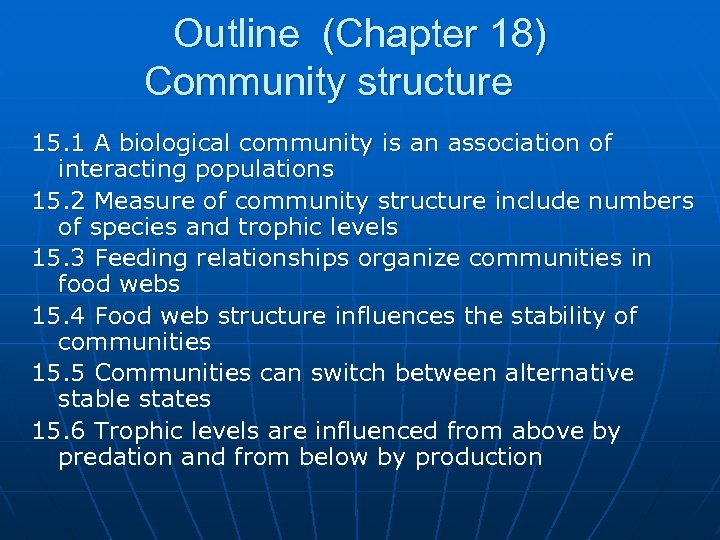 Outline (Chapter 18)
Community structure

15.1 A biological community is an association of interacting populations

15.2 Measure of community structure include numbers of species and trophic levels

15.3 Feeding relationships organize communities in food webs

15.4 Food web structure influences the stability of communities

15.5 Communities can switch between alternative stable states

15.6 Trophic levels are influenced from above by predation and from below by production